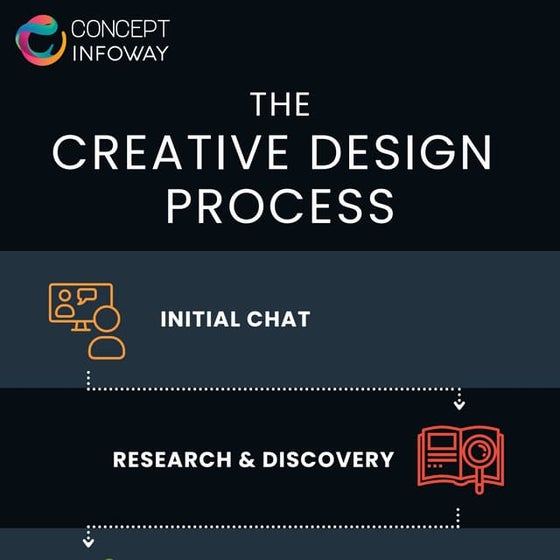 CONCEPT
INFOWAY

THE
CREATIVE DESIGN
PROCESS

INITIAL CHAT

RESEARCH & DISCOVERY